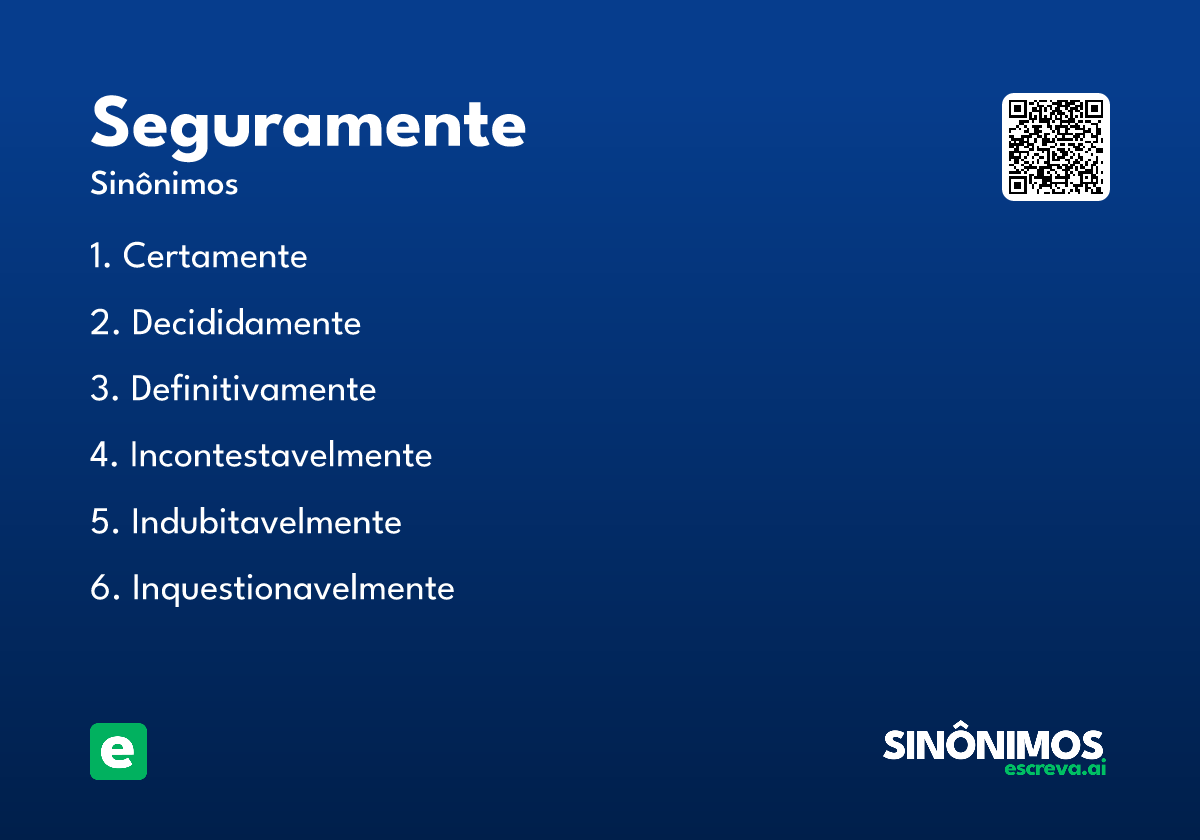 Seguramente
Sinônimos

1. Certamente
2. Decididamente
3. Definitivamente
4. Incontestavelmente
5. Indubitavelmente
6. Inquestionavelmente

e

SINÔNIMOS
escreva.ai